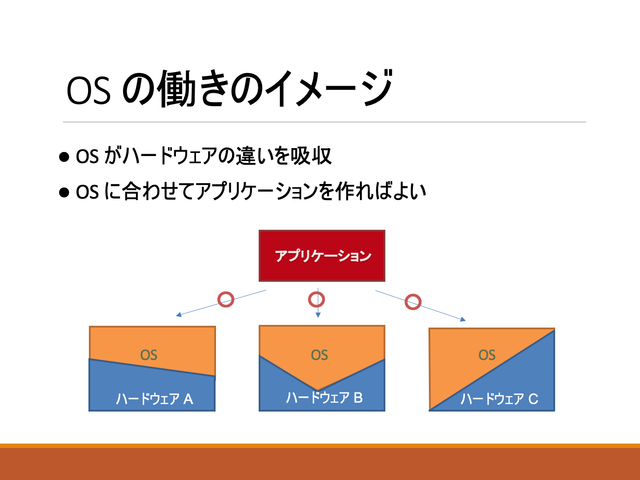 OS の働きのイメージ

● OS がハードウェアの違いを吸収

● OS に合わせてアプリケーションを作ればよい

アプリケーション

OS

ハードウェア A

OS

ハードウェア B

OS

ハードウェア C